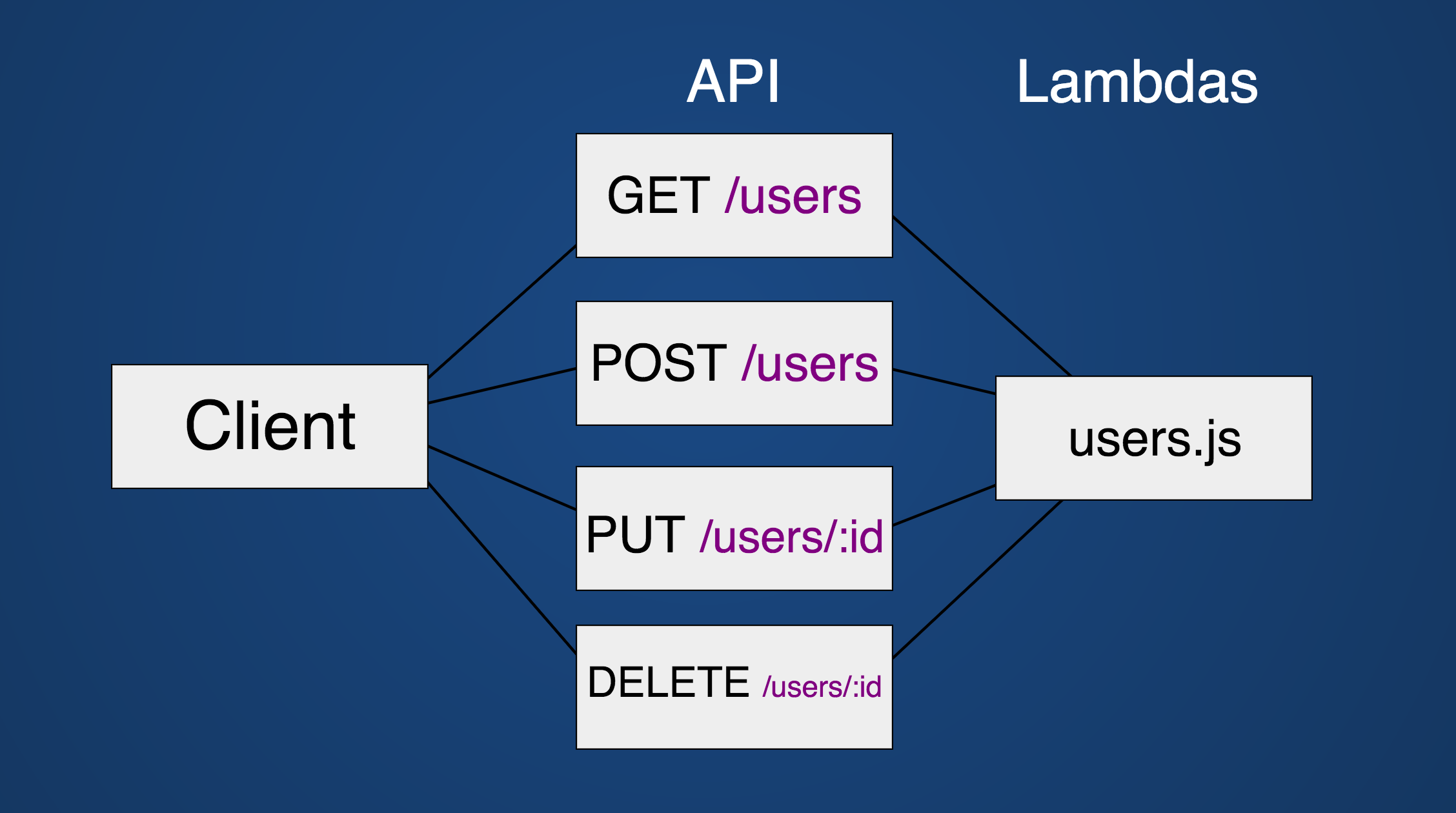 API

Lambdas

Client

GET /users

POST /users

PUT /users/:id

DELETE /users/:id

users.js